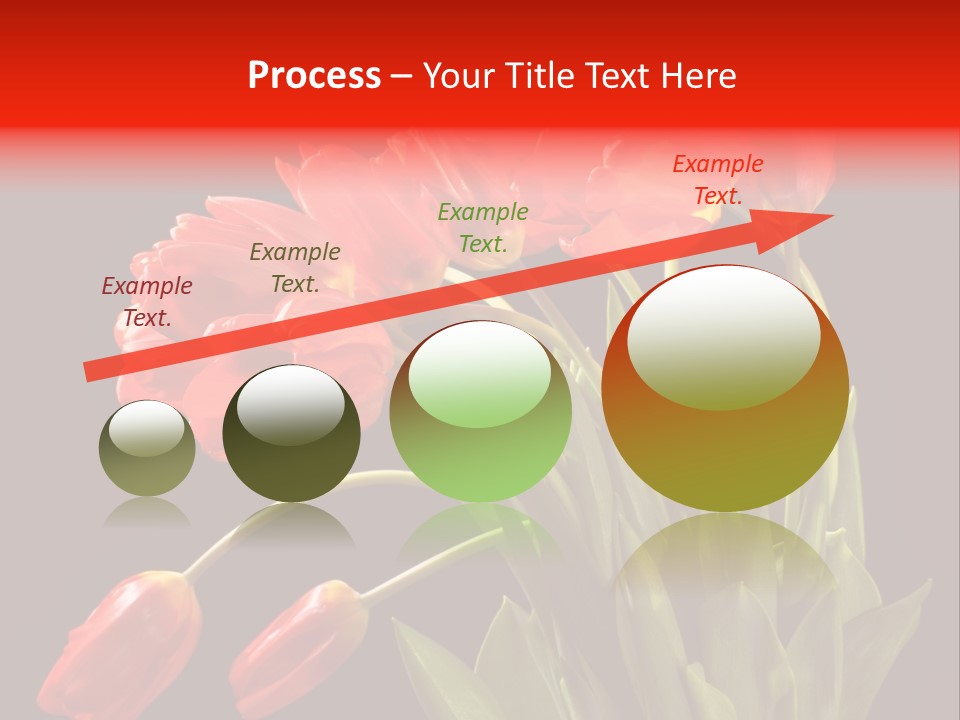 Process – Your Title Text Here

Example Text.

Example Text.

Example Text.

Example Text.